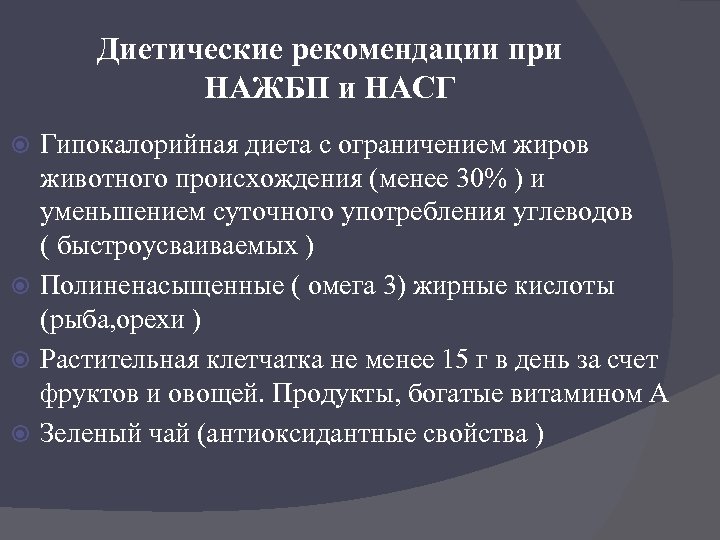 Диетические рекомендации при НАЖБП и НАСГ

Гипокалорийная диета с ограничением жиров животного происхождения (менее 30% ) и уменьшением суточного употребления углеводов ( быстроусваиваемых )

Полиненасыщенные ( омега 3) жирные кислоты (рыба,орехи )

Растительная клетчатка не менее 15 г в день за счет фруктов и овощей. Продукты, богатые витамином А

Зеленый чай (антиоксидантные свойства )